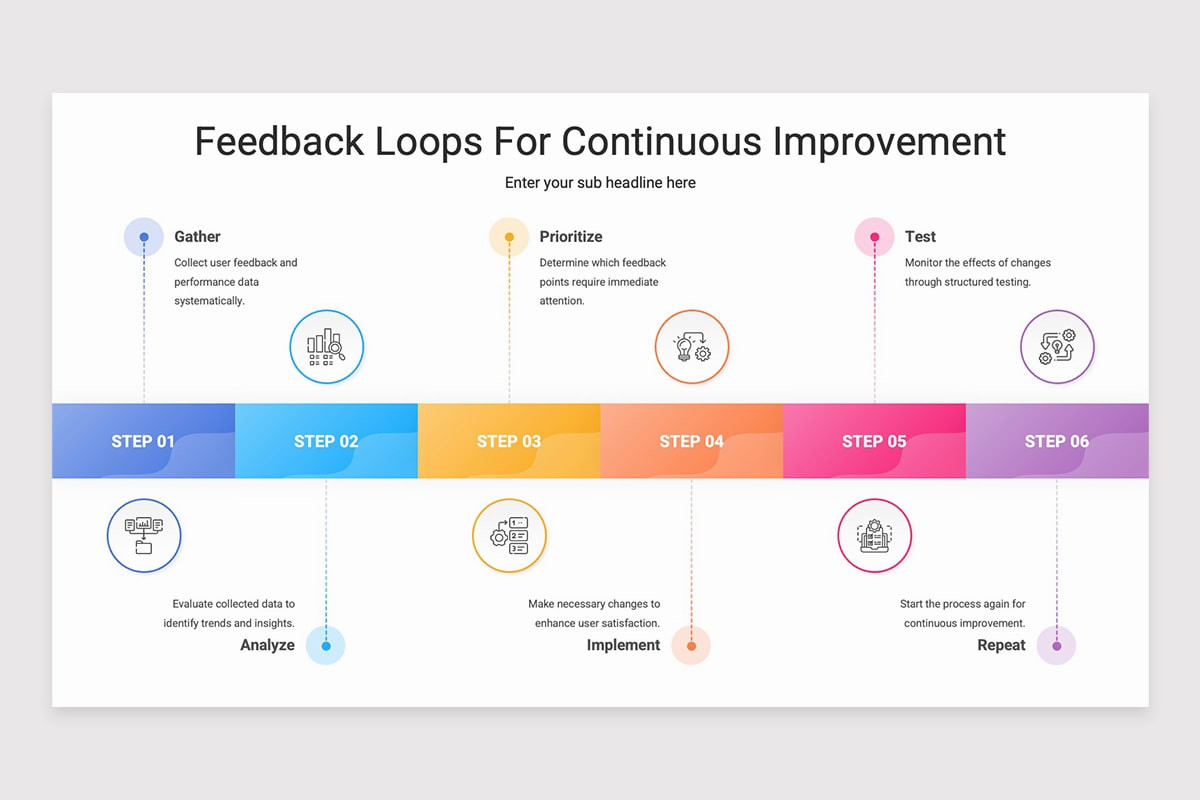 Feedback Loops For Continuous Improvement

Enter your sub headline here

Gather

Collect user feedback and performance data systematically.

Prioritize

Determine which feedback points require immediate attention.

Test

Monitor the effects of changes through structured testing.

STEP 01

STEP 02

STEP 03

STEP 04

STEP 05

STEP 06

Evaluate collected data to identify trends and insights.

Analyze

Make necessary changes to enhance user satisfaction.

Implement

Start the process again for continuous improvement.

Repeat